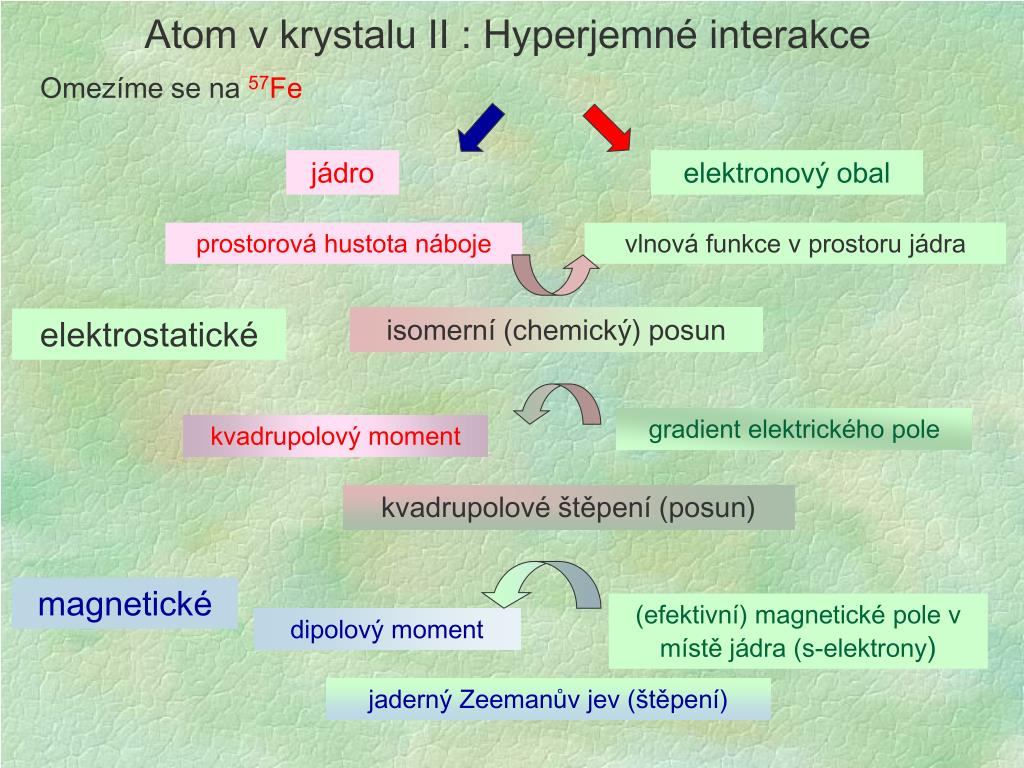 Atom v krystalu II : Hyperjemné interakce

Omezíme se na $^{57}$Fe

jádro

elektronový obal

prostorová hustota náboje

vlnová funkce v prostoru jádra

elektrostatické

isomerní (chemický) posun

kvadrupolový moment

gradient elektrického pole

kvadrupolové štěpení (posun)

magnetické

dipolový moment

(efektivní) magnetické pole v místě jádra (s-elektrony)

jaderný Zeemanův jev (štěpení)